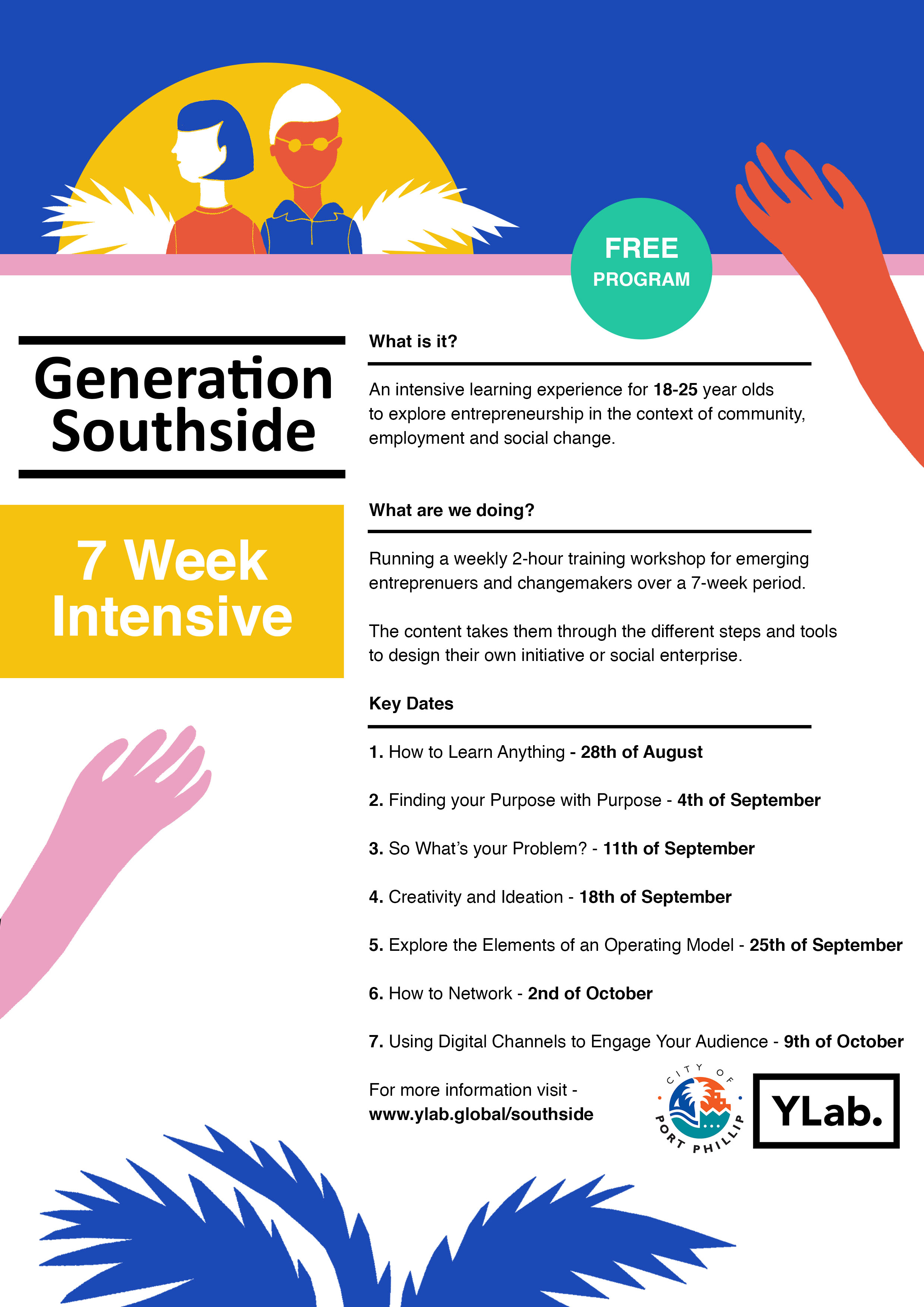 FREE PROGRAM

Generation Southside

7 Week Intensive

What is it?

An intensive learning experience for 18-25 year olds to explore entrepreneurship in the context of community, employment and social change.

What are we doing?

Running a weekly 2-hour training workshop for emerging entreprenuers and changemakers over a 7-week period.

The content takes them through the different steps and tools to design their own initiative or social enterprise.

Key Dates

1. How to Learn Anything - 28th of August

2. Finding your Purpose with Purpose - 4th of September

3. So What's your Problem? - 11th of September

4. Creativity and Ideation - 18th of September

5. Explore the Elements of an Operating Model - 25th of September

6. How to Network - 2nd of October

7. Using Digital Channels to Engage Your Audience - 9th of October

For more information visit - www.ylab.global/southside

CITY OF PORT PHILLIP

YLab.